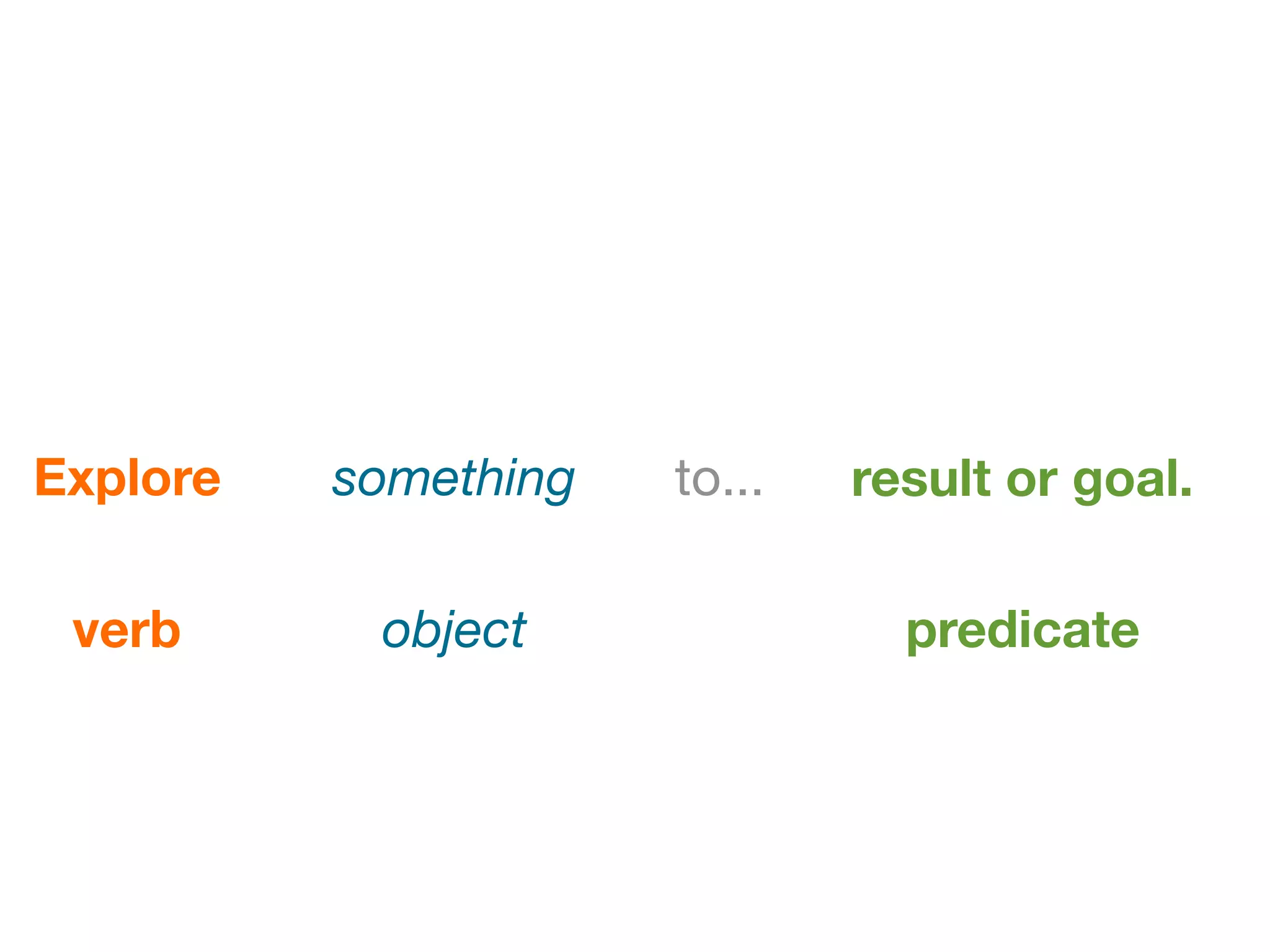 Explore something to... result or goal.

verb object predicate